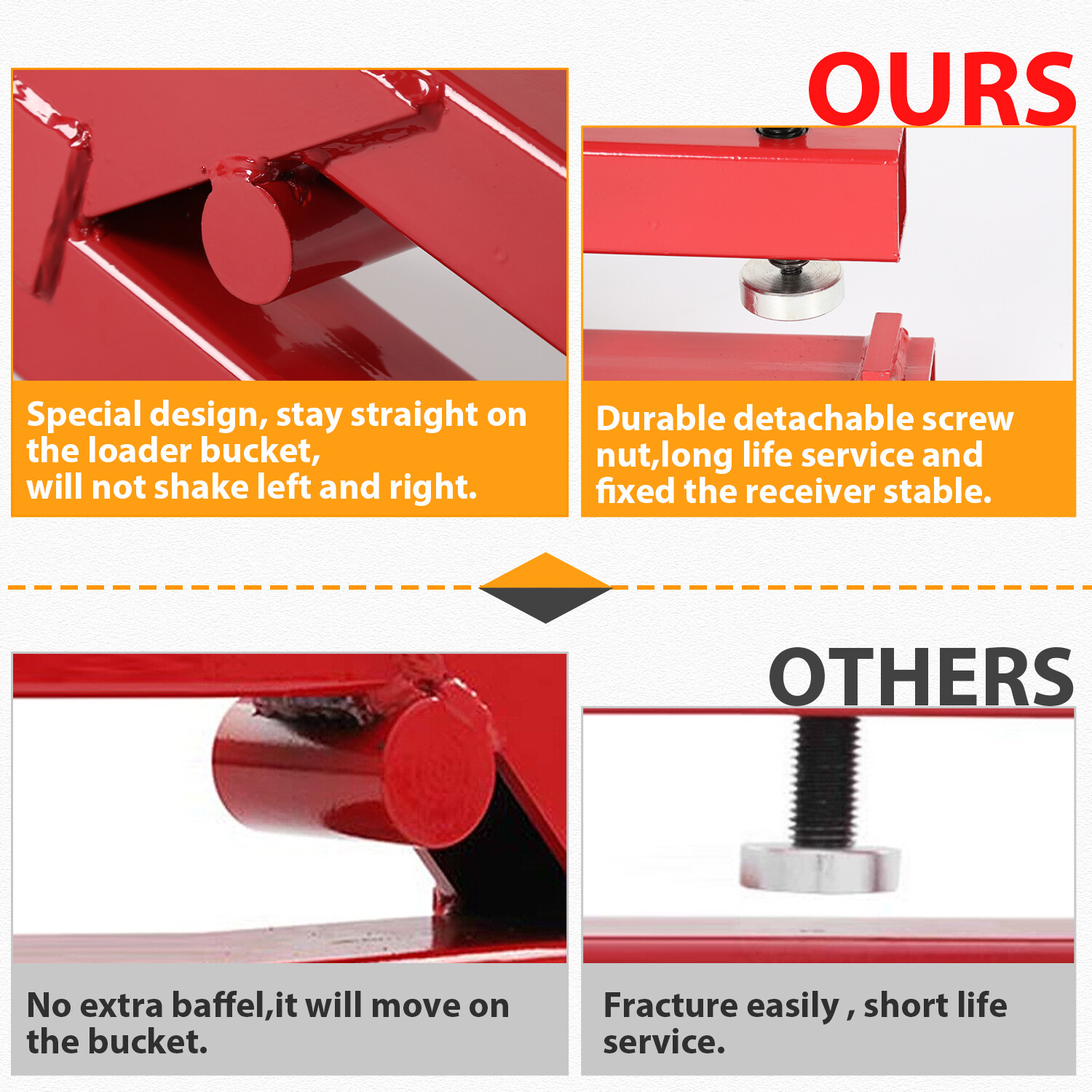 OURS

Special design, stay straight on the loader bucket,
will not shake left and right.

Durable detachable screw nut,long life service and fixed the receiver stable.

OTHERS

No extra baffel,it will move on the bucket.

Fracture easily , short life service.